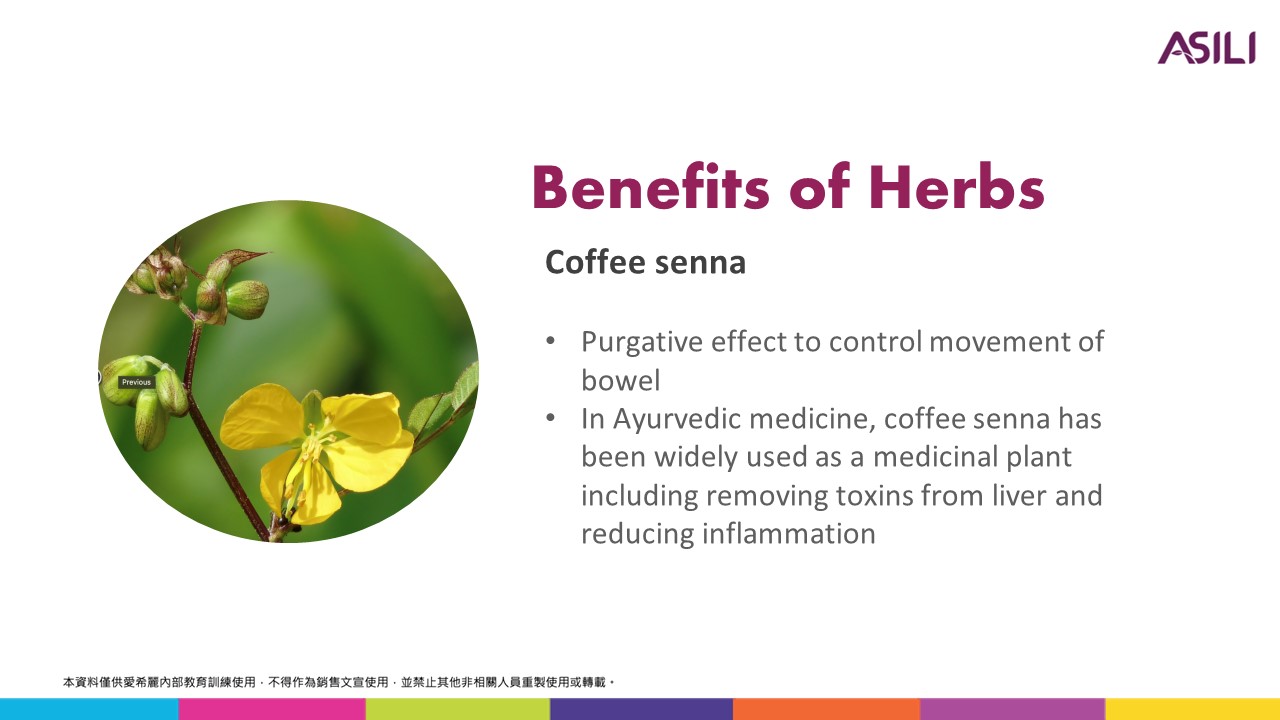 ASILI

Benefits of Herbs

Coffee senna

Previous

• Purgative effect to control movement of bowel
• In Ayurvedic medicine, coffee senna has been widely used as a medicinal plant including removing toxins from liver and reducing inflammation

本資料僅供愛希麗內部教育訓練使用，不得作為銷售文宣使用，並禁止其他非相關人員重製使用或轉載。